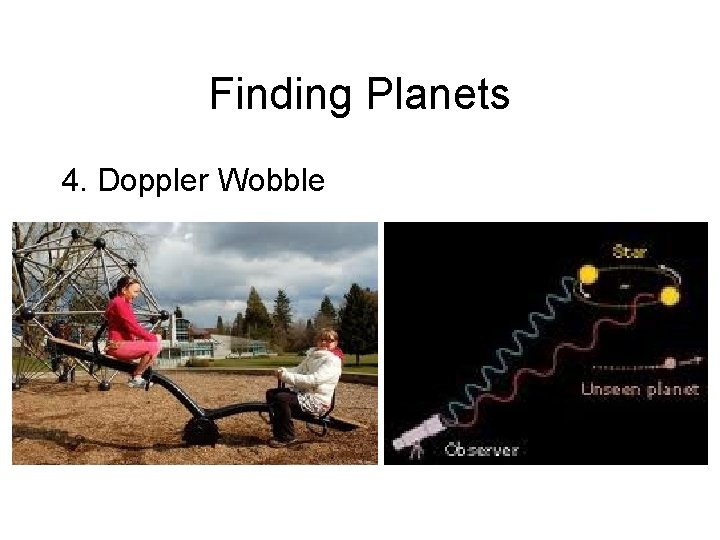 Finding Planets

4. Doppler Wobble

Star

Unseen planet

Observer